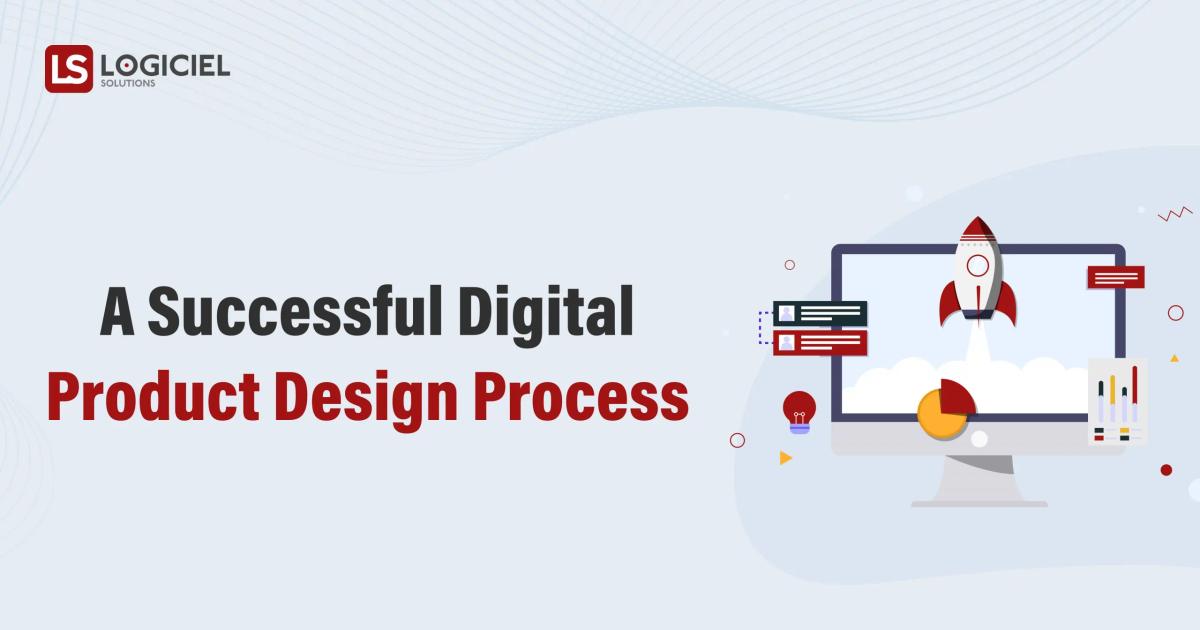 LS LOGICIEL SOLUTIONS

A Successful Digital
Product Design Process